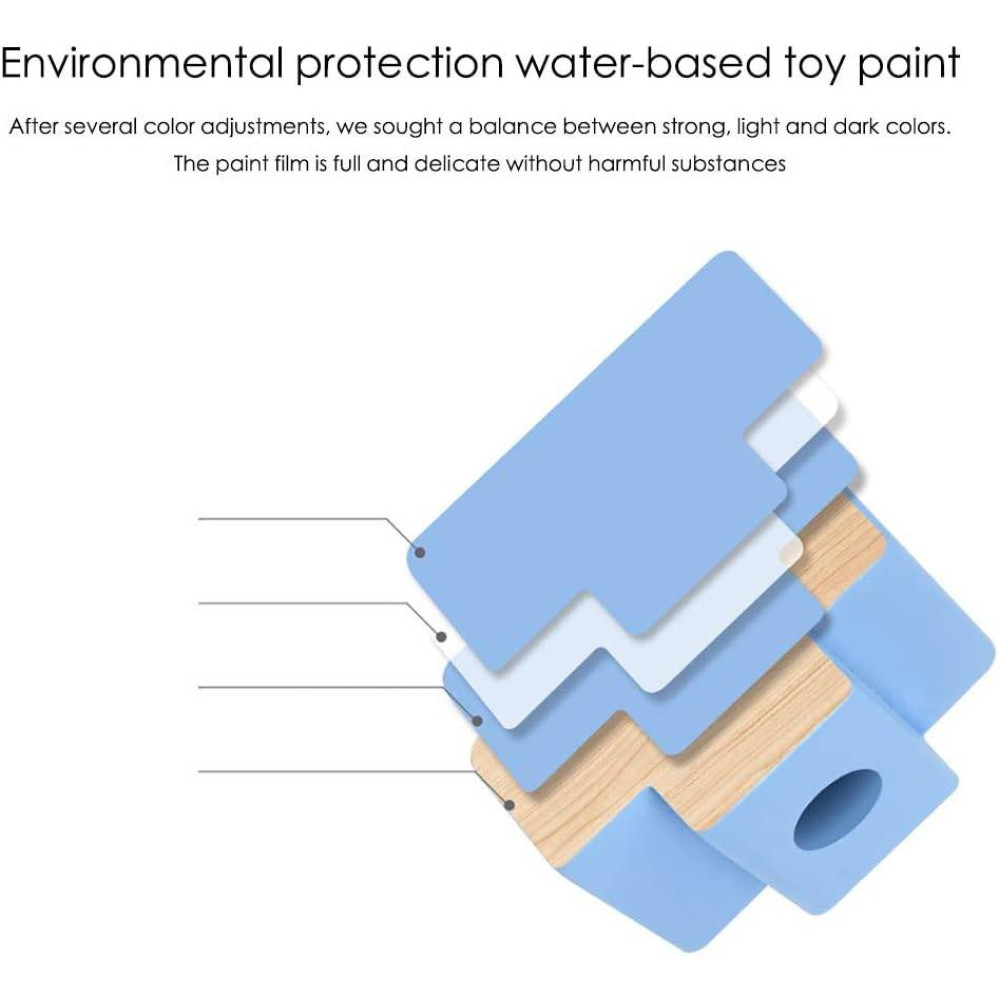 Environmental protection water-based toy paint

After several color adjustments, we sought a balance between strong, light and dark colors. The paint film is full and delicate without harmful substances